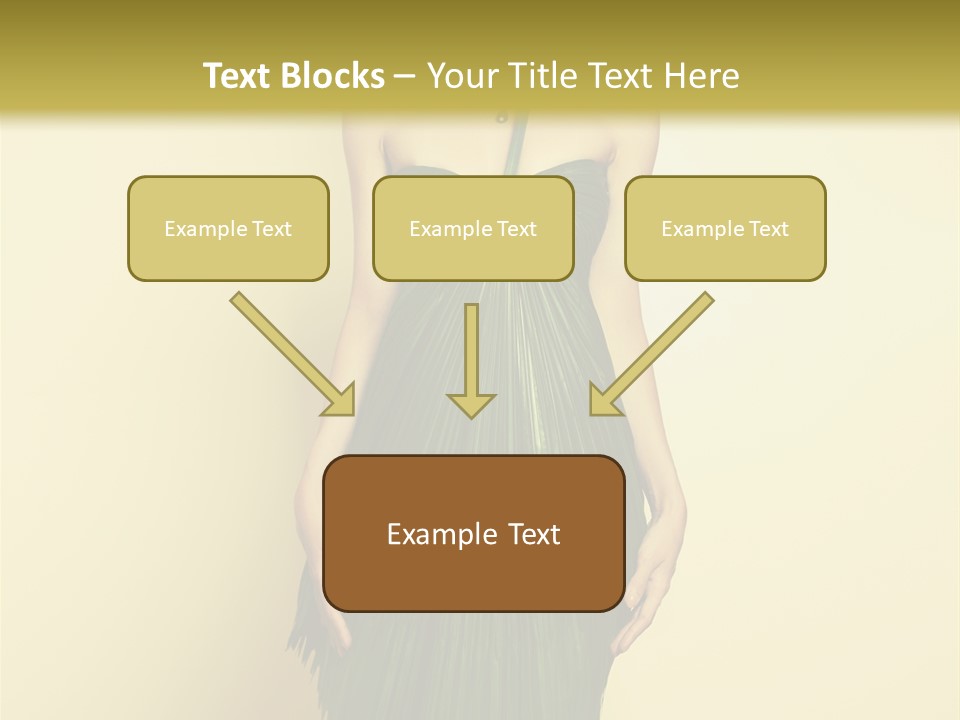 Text Blocks – Your Title Text Here

Example Text

Example Text

Example Text

Example Text